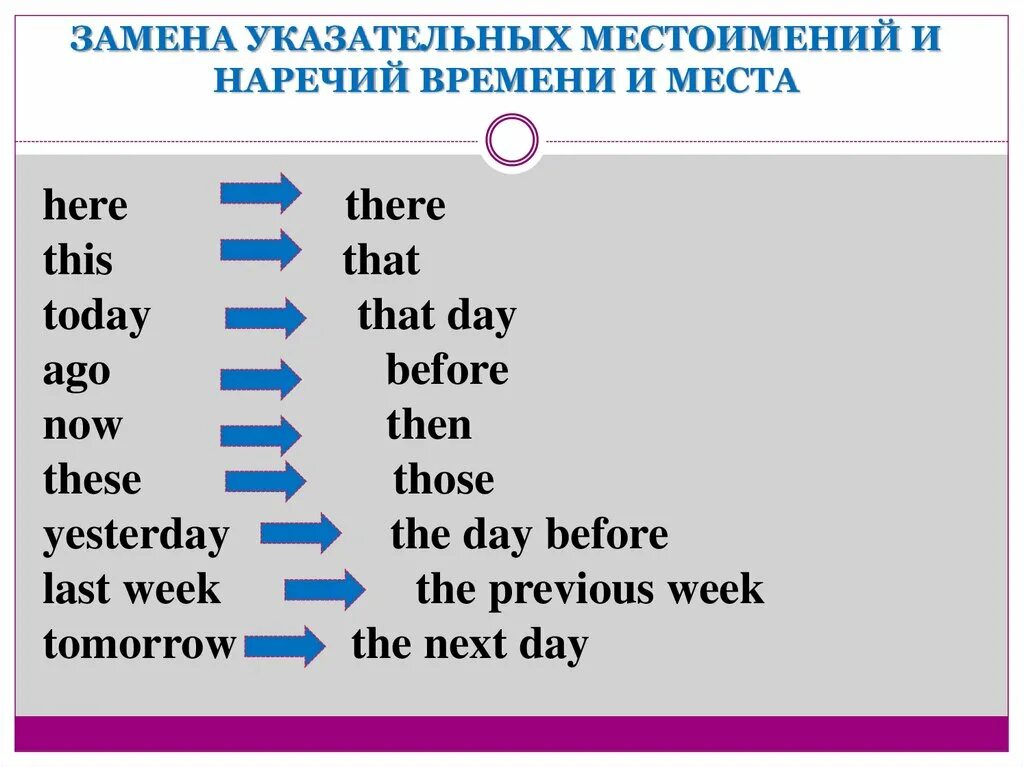 ЗАМЕНА УКАЗАТЕЛЬНЫХ МЕСТОИМЕНИЙ И НАРЕЧИЙ ВРЕМЕНИ И МЕСТА

here there
this that
today that day
ago before
now then
these those
yesterday the day before
last week the previous week
tomorrow the next day